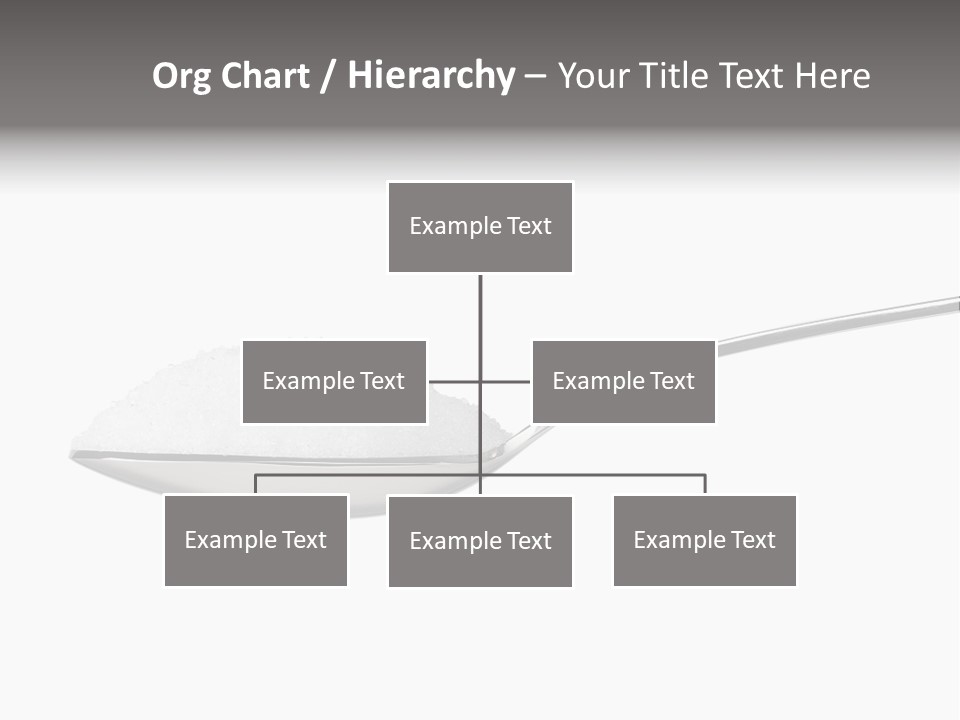 Org Chart / Hierarchy – Your Title Text Here

Example Text

Example Text

Example Text

Example Text

Example Text

Example Text